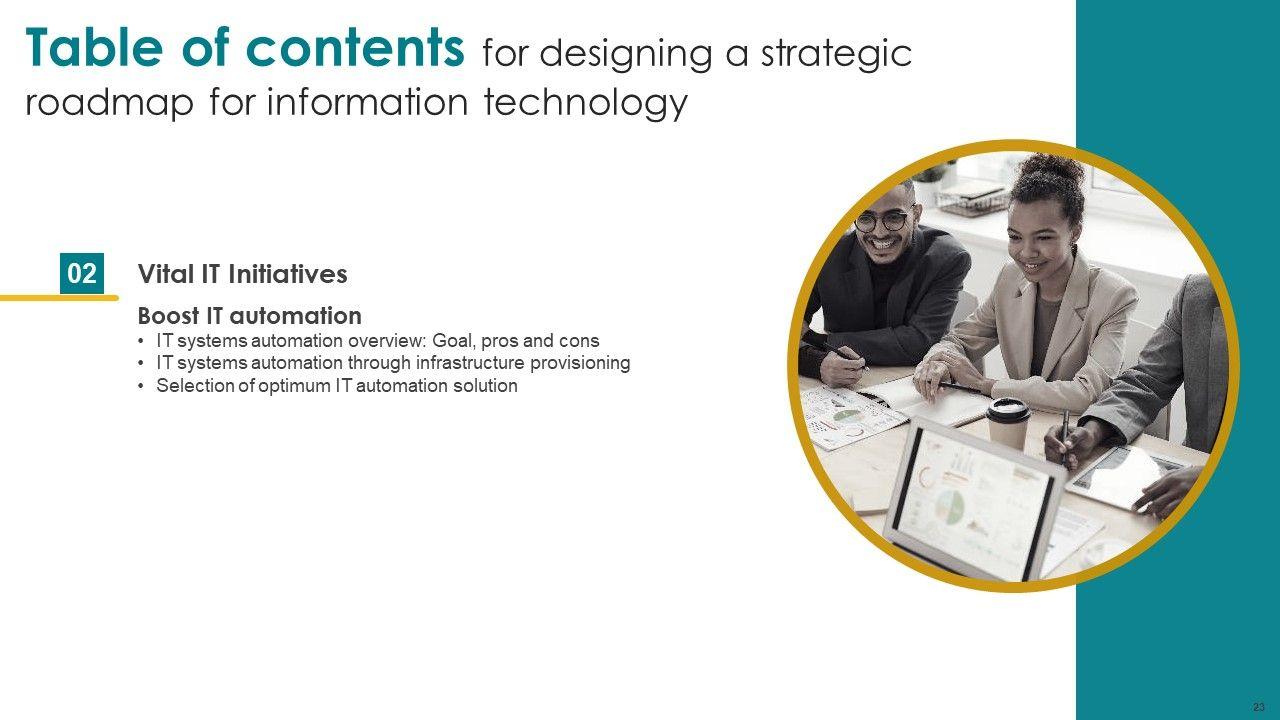 Table of contents for designing a strategic roadmap for information technology

02 Vital IT Initiatives

Boost IT automation
• IT systems automation overview: Goal, pros and cons
• IT systems automation through infrastructure provisioning
• Selection of optimum IT automation solution

23